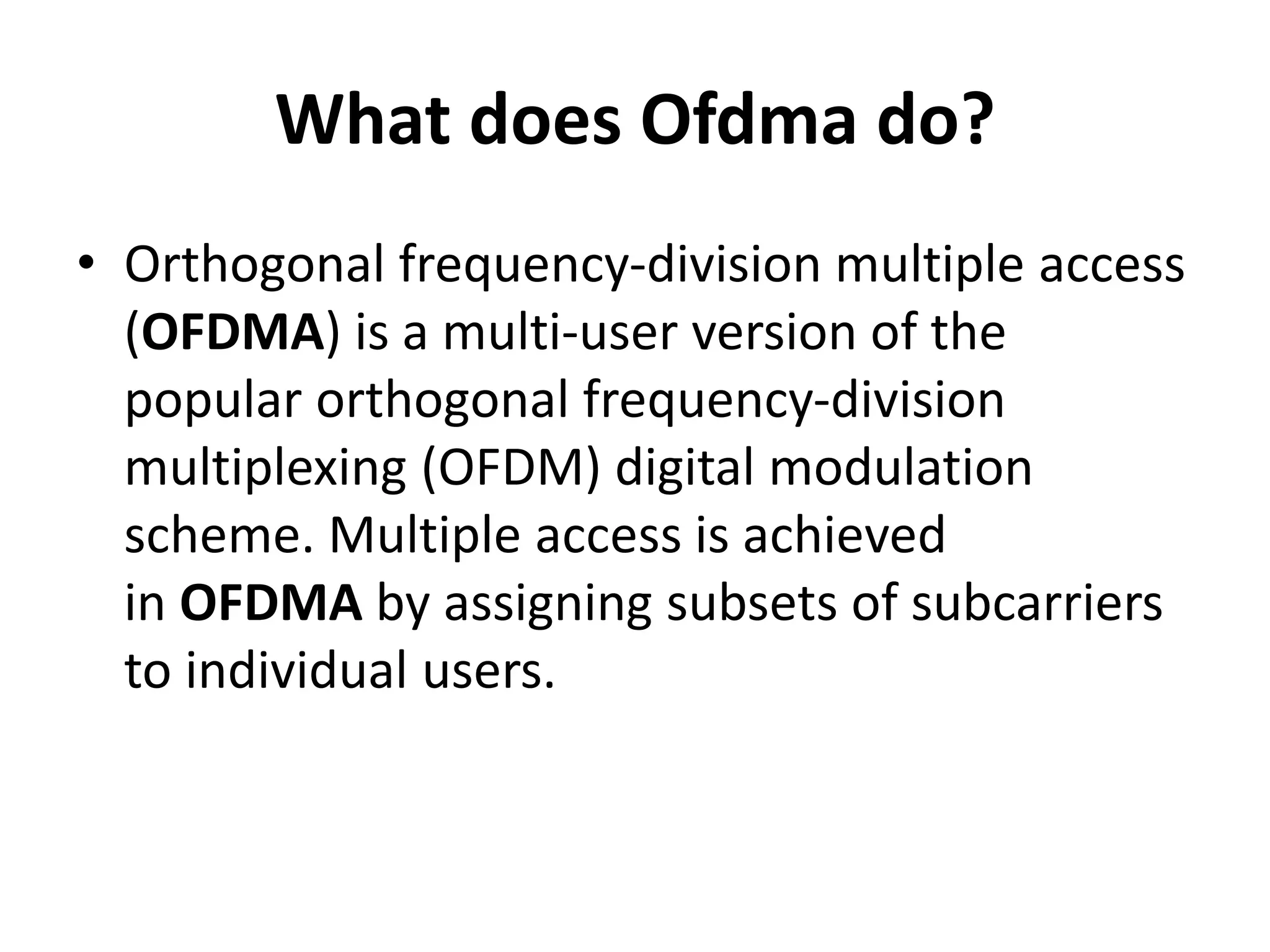 What does Ofdma do?

• Orthogonal frequency-division multiple access (OFDMA) is a multi-user version of the popular orthogonal frequency-division multiplexing (OFDM) digital modulation scheme. Multiple access is achieved in OFDMA by assigning subsets of subcarriers to individual users.